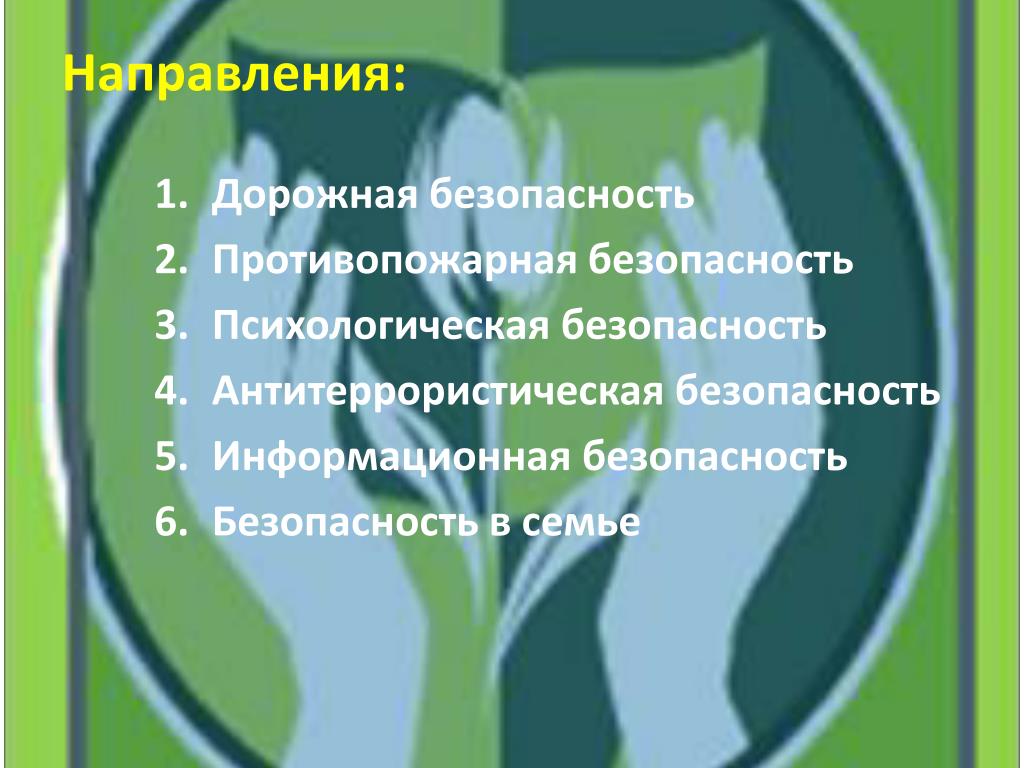 Направления:

1. Дорожная безопасность
2. Противопожарная безопасность
3. Психологическая безопасность
4. Антитеррористическая безопасность
5. Информационная безопасность
6. Безопасность в семье